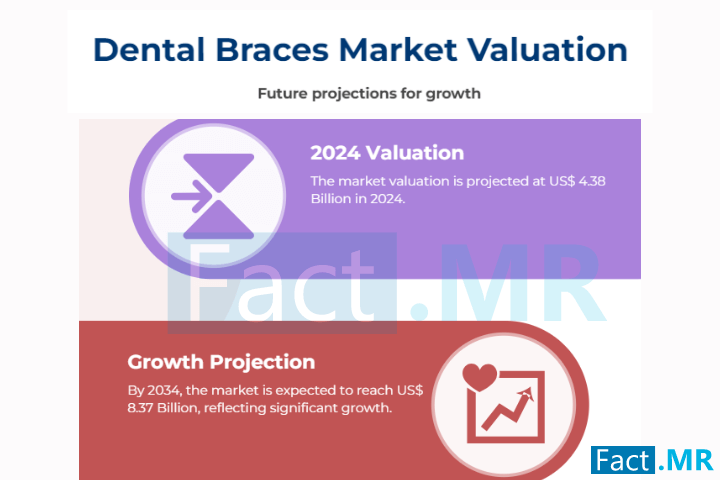 Dental Braces Market Valuation

Future projections for growth

2024 Valuation

The market valuation is projected at US$ 4.38 Billion in 2024.

Fact.MR

Growth Projection

By 2034, the market is expected to reach US$ 8.37 Billion, reflecting significant growth.

Fact.MR